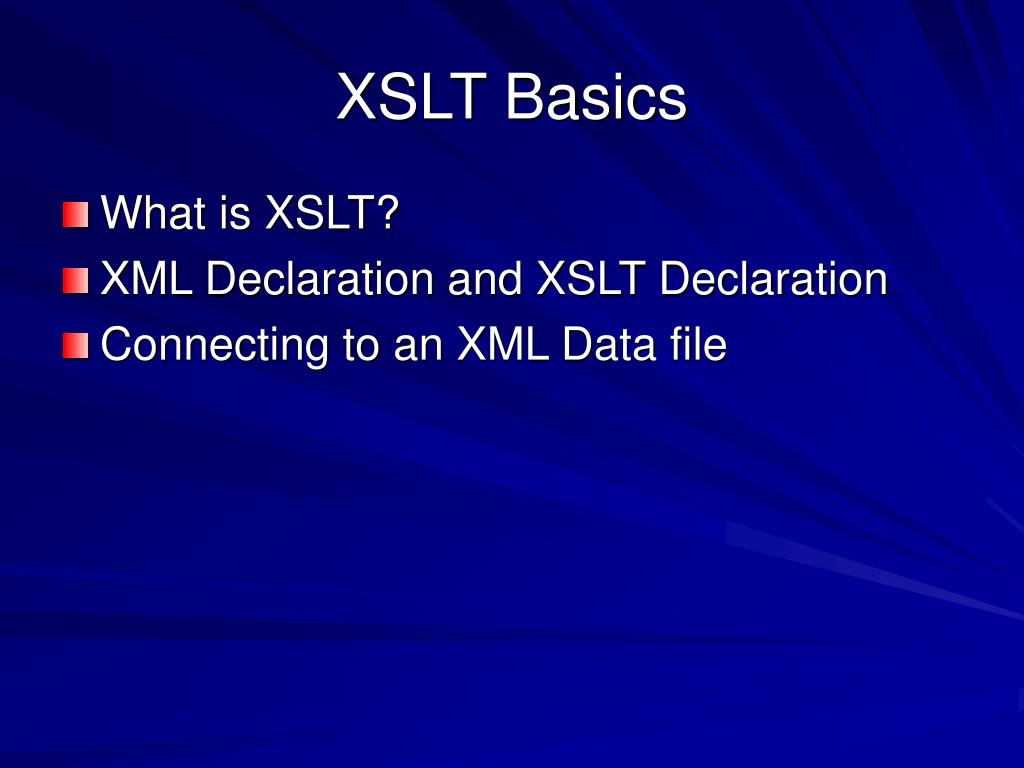 XSLT Basics

What is XSLT?
XML Declaration and XSLT Declaration
Connecting to an XML Data file